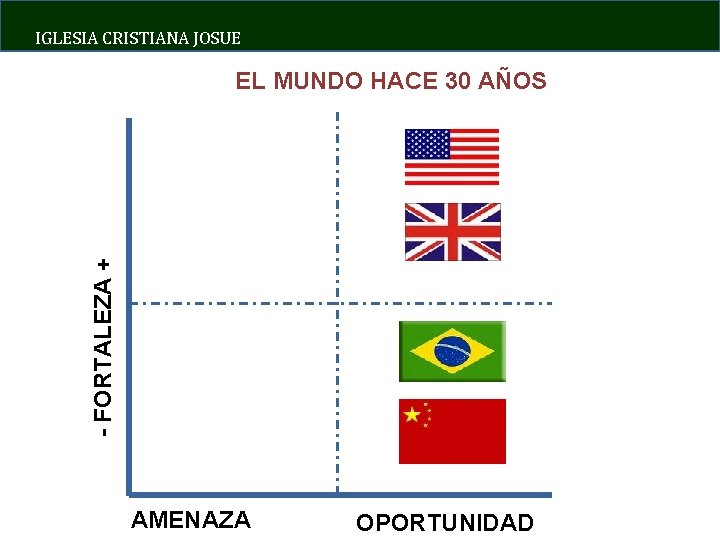 IGLESIA CRISTIANA JOSUE

EL MUNDO HACE 30 AÑOS

- FORTALEZA +

AMENAZA

OPORTUNIDAD